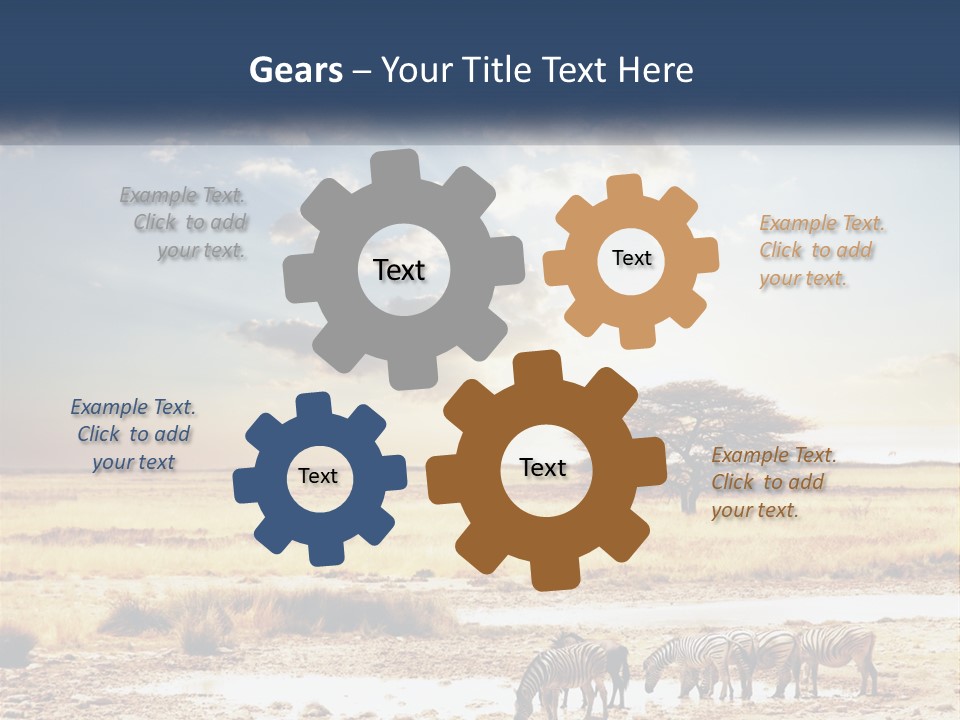 Gears – Your Title Text Here

Example Text. Click to add your text.

Text

Text

Example Text. Click to add your text.

Example Text. Click to add your text

Text

Text

Example Text. Click to add your text.